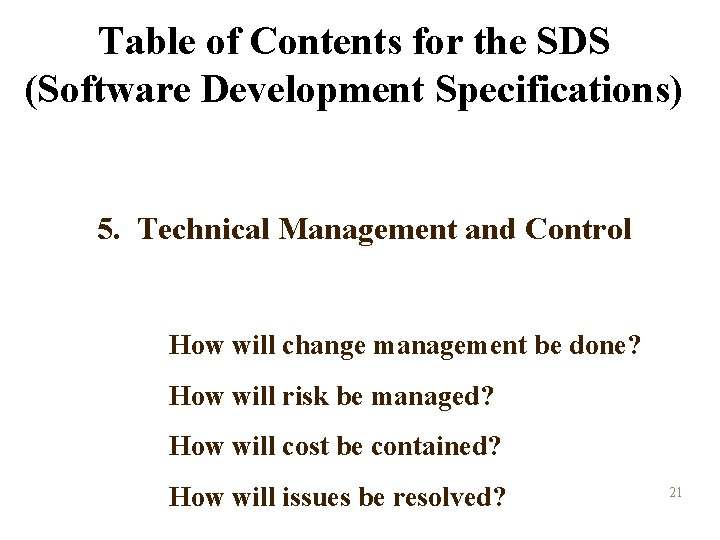 Table of Contents for the SDS (Software Development Specifications)

5. Technical Management and Control

How will change management be done?

How will risk be managed?

How will cost be contained?

How will issues be resolved?

21